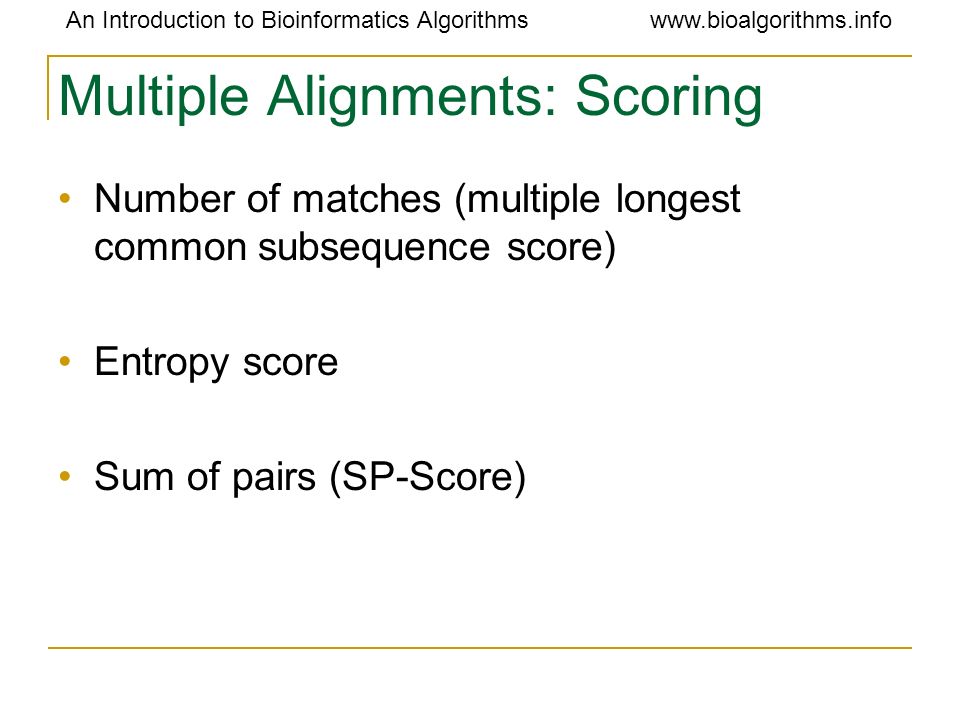 An Introduction to Bioinformatics Algorithms www.bioalgorithms.info

Multiple Alignments: Scoring

• Number of matches (multiple longest common subsequence score)

• Entropy score

• Sum of pairs (SP-Score)